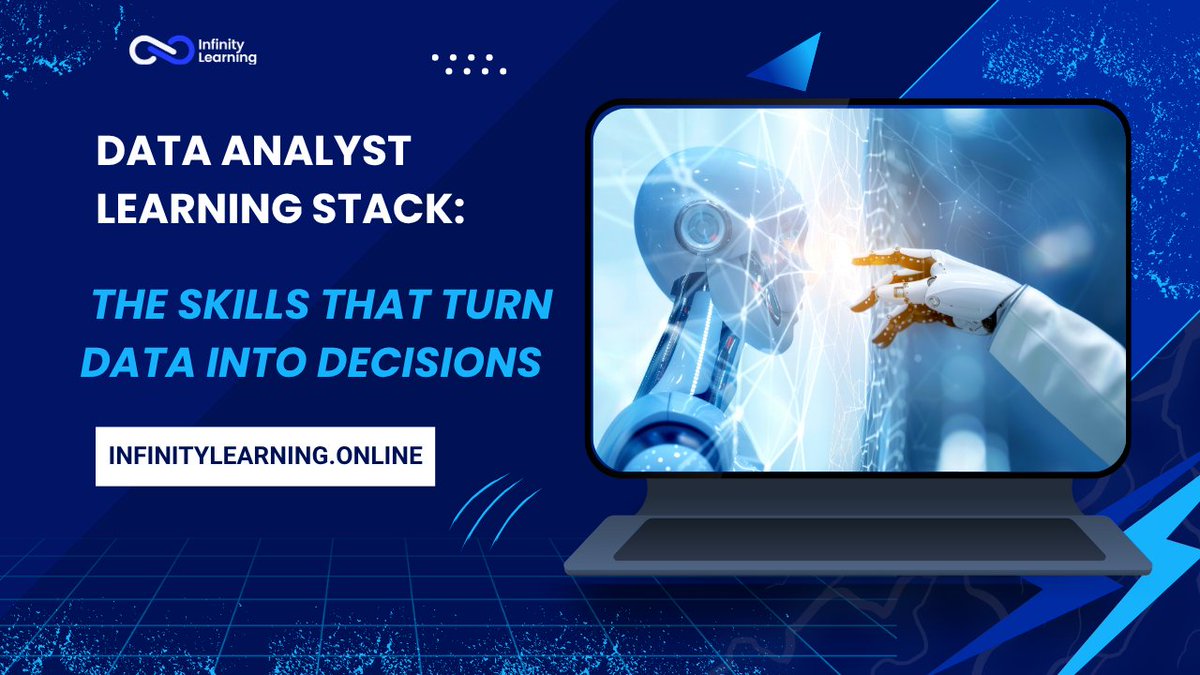 Infinity Learning

DATA ANALYST LEARNING STACK:

THE SKILLS THAT TURN DATA INTO DECISIONS

INFINITYLEARNING.ONLINE